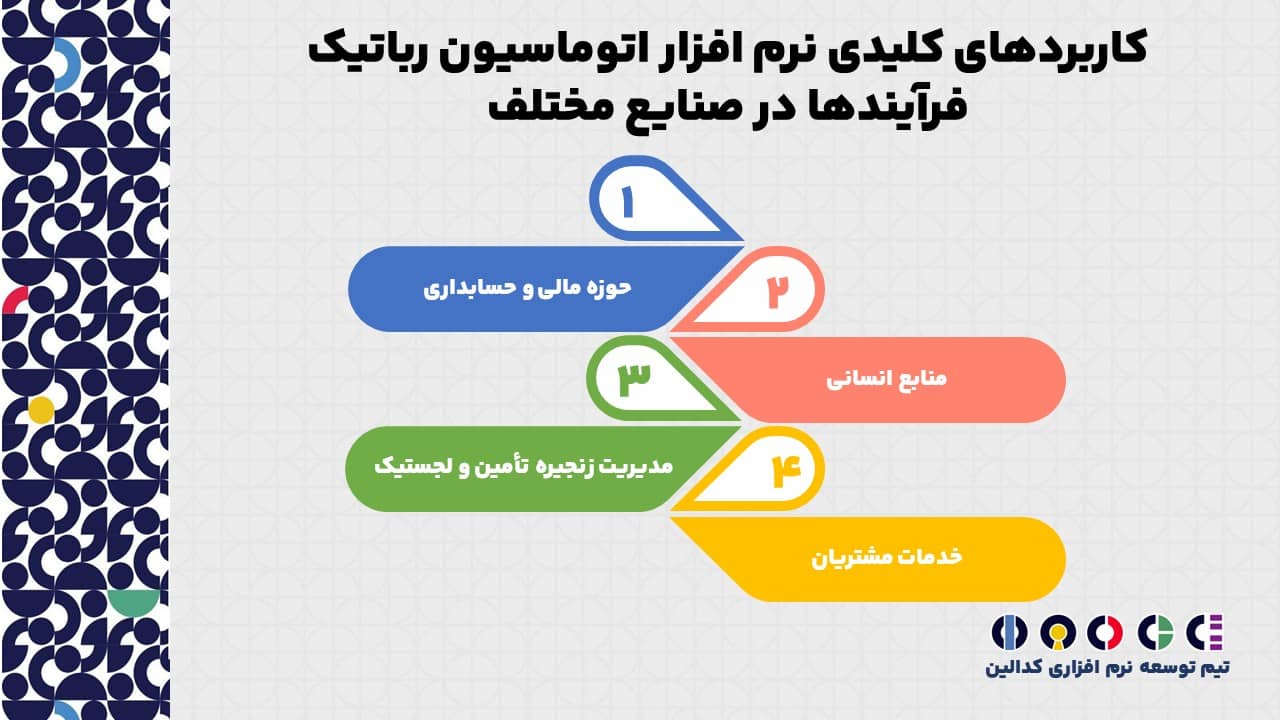 کاربردهای کلیدی نرم افزار اتوماسیون رباتیک فرآیندها در صنایع مختلف

۱
حوزه مالی و حسابداری

۲
منابع انسانی

۳
مدیریت زنجیره تأمین و لجستیک

۴
خدمات مشتریان

تیم توسعه نرم افزاری کدالین